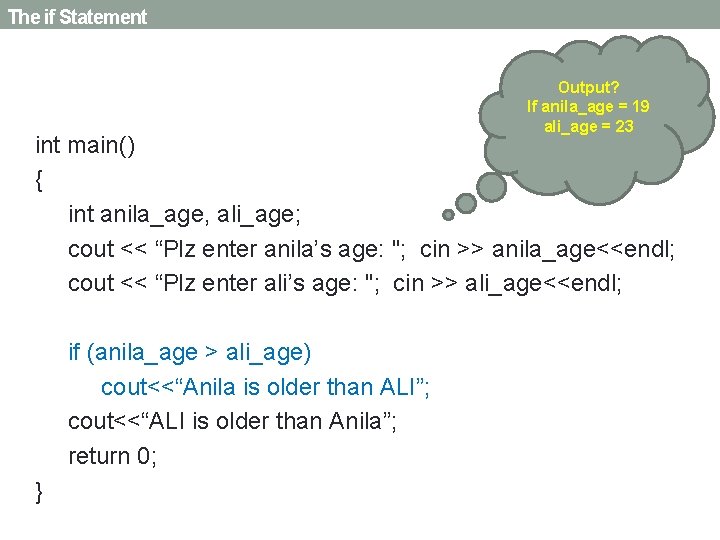 The if Statement

Output?
If anila_age = 19
ali_age = 23

int main()
{
int anila_age, ali_age;
cout << “Plz enter anila’s age: "; cin >> anila_age<<endl;
cout << “Plz enter ali’s age: "; cin >> ali_age<<endl;

if (anila_age > ali_age)
cout<<“Anila is older than ALI”;
cout<<“ALI is older than Anila”;
return 0;
}